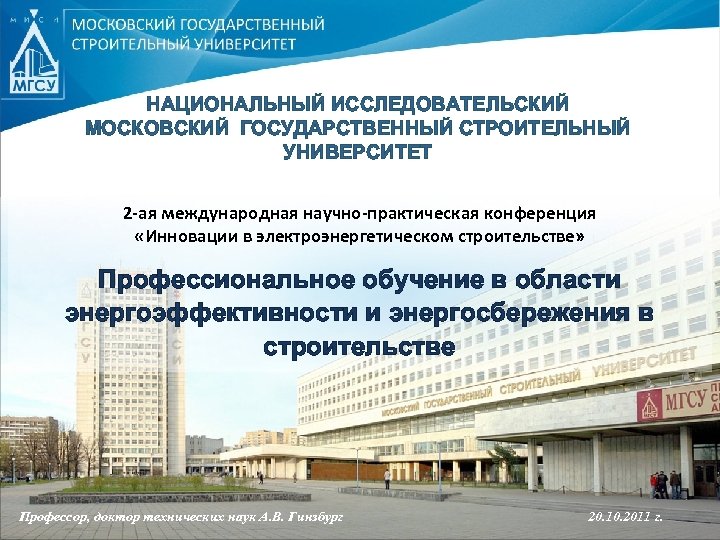 МИСИ
МГСУ
МОСКОВСКИЙ ГОСУДАРСТВЕННЫЙ СТРОИТЕЛЬНЫЙ УНИВЕРСИТЕТ

НАЦИОНАЛЬНЫЙ ИССЛЕДОВАТЕЛЬСКИЙ МОСКОВСКИЙ ГОСУДАРСТВЕННЫЙ СТРОИТЕЛЬНЫЙ УНИВЕРСИТЕТ

2-ая международная научно-практическая конференция «Инновации в электроэнергетическом строительстве»

Профессиональное обучение в области энергоэффективности и энергосбережения в строительстве

МГСУ
МОСКОВСКИЙ ГОСУДАРСТВЕННЫЙ СТРОИТЕЛЬНЫЙ УНИВЕРСИТЕТ
МГСУ

Профессор, доктор технических наук А.В. Гинзбург

20.10.2011 г.